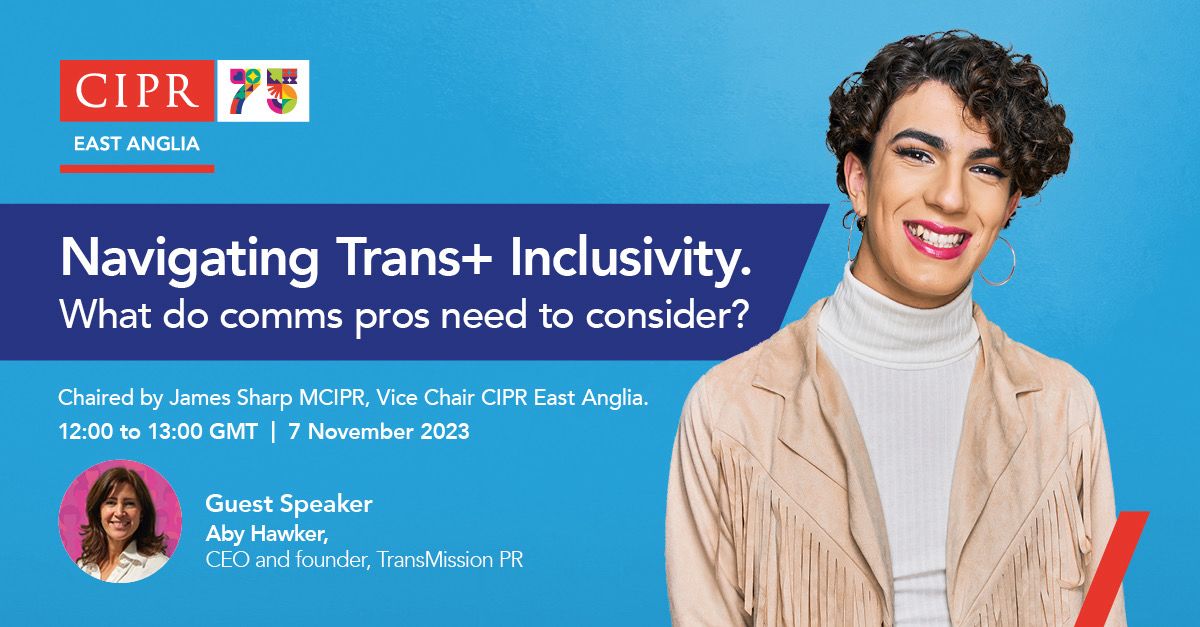 CIPR 75

EAST ANGLIA

Navigating Trans+ Inclusivity.
What do comms pros need to consider?

Chaired by James Sharp MCIPR, Vice Chair CIPR East Anglia.
12:00 to 13:00 GMT | 7 November 2023

Guest Speaker
Aby Hawker,
CEO and founder, TransMission PR